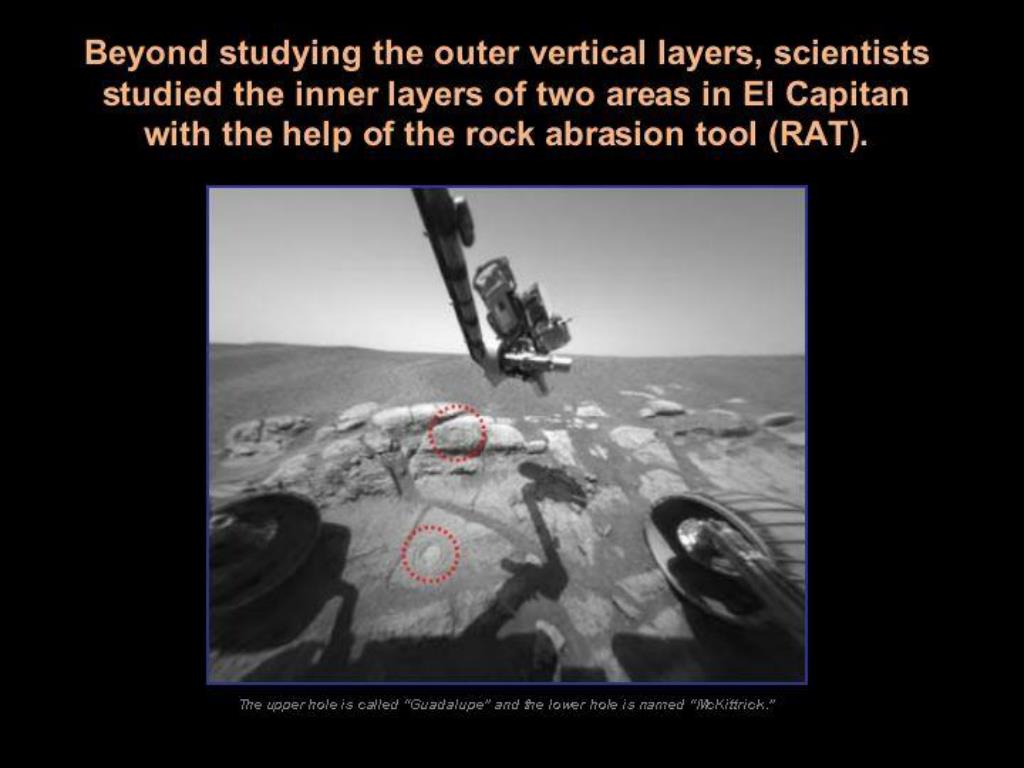 Beyond studying the outer vertical layers, scientists studied the inner layers of two areas in El Capitan with the help of the rock abrasion tool (RAT).

The upper hole is called "Guadalupe" and the lower hole is named "McKittrick."